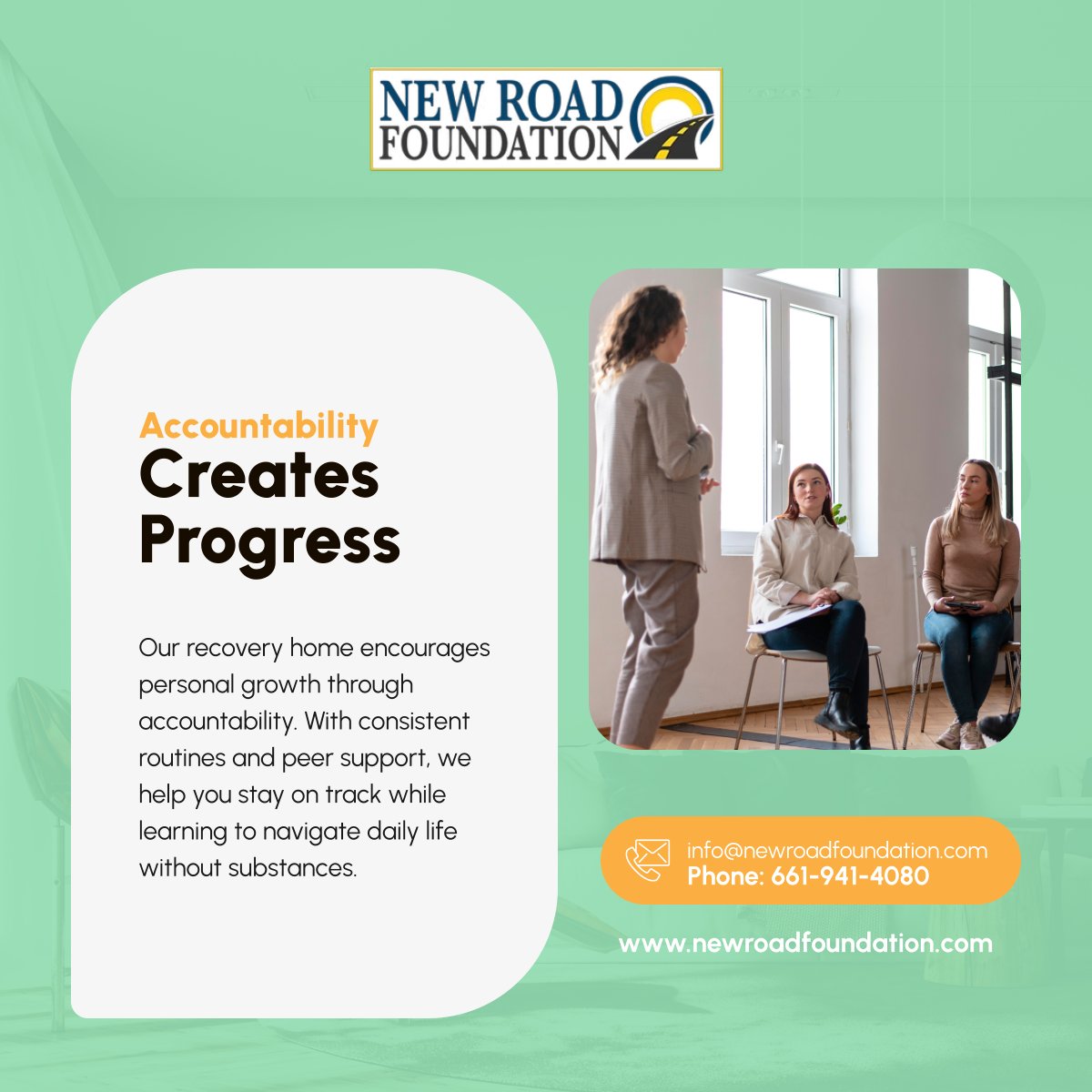 NEW ROAD FOUNDATION

Accountability
Creates Progress

Our recovery home encourages personal growth through accountability. With consistent routines and peer support, we help you stay on track while learning to navigate daily life without substances.

info@newroadfoundation.com
Phone: 661-941-4080

www.newroadfoundation.com